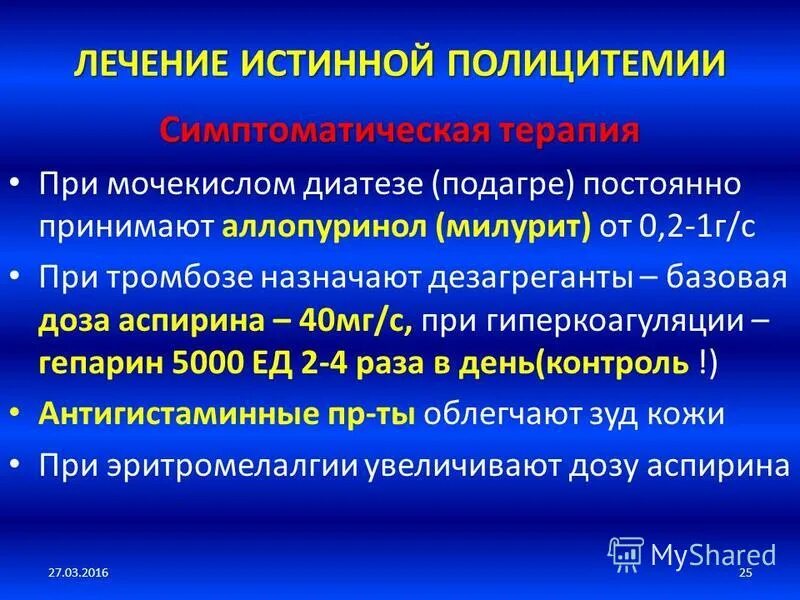 ЛЕЧЕНИЕ ИСТИННОЙ ПОЛИЦИТЕМИИ

Симптоматическая терапия

• При мочекислом диатезе (подагре) постоянно принимают аллопуринол (милурит) от 0,2-1г/с

• При тромбозе назначают дезагреганты – базовая доза аспирина – 40мг/с, при гиперкоагуляции – гепарин 5000 ЕД 2-4 раза в день(контроль !)

• Антигистаминные пр-ты облегчают зуд кожи

• При эритромелалгии увеличивают дозу аспирина

MyShared

27.03.2016

25